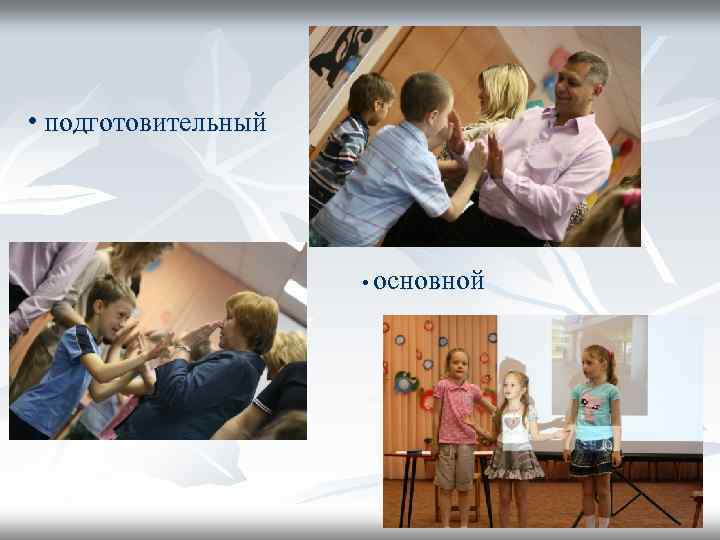 • подготовительный

• основной